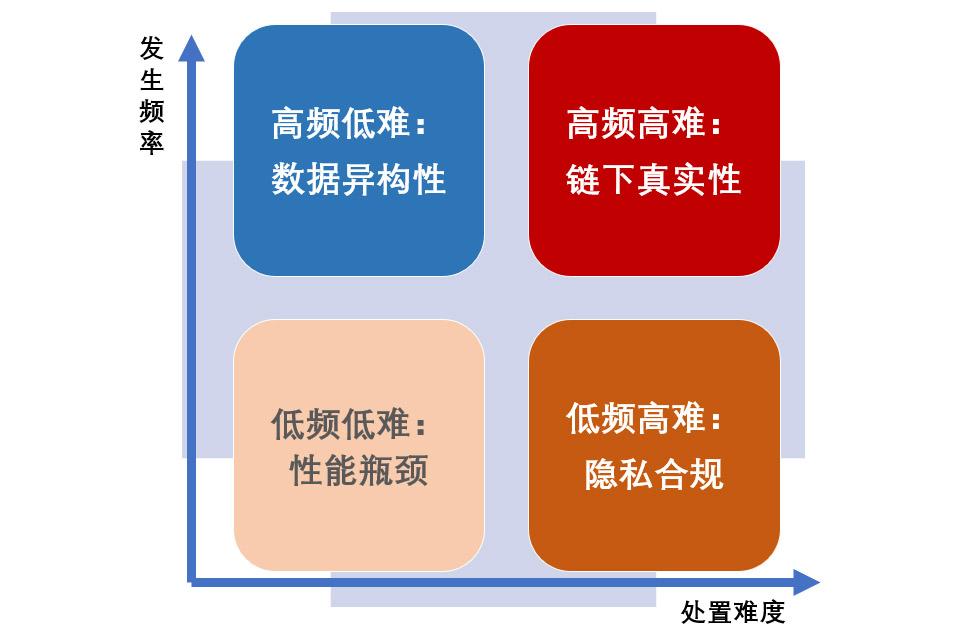 发生频率

高频低难：
数据异构性

高频高难：
链下真实性

低频低难：
性能瓶颈

低频高难：
隐私合规

处置难度